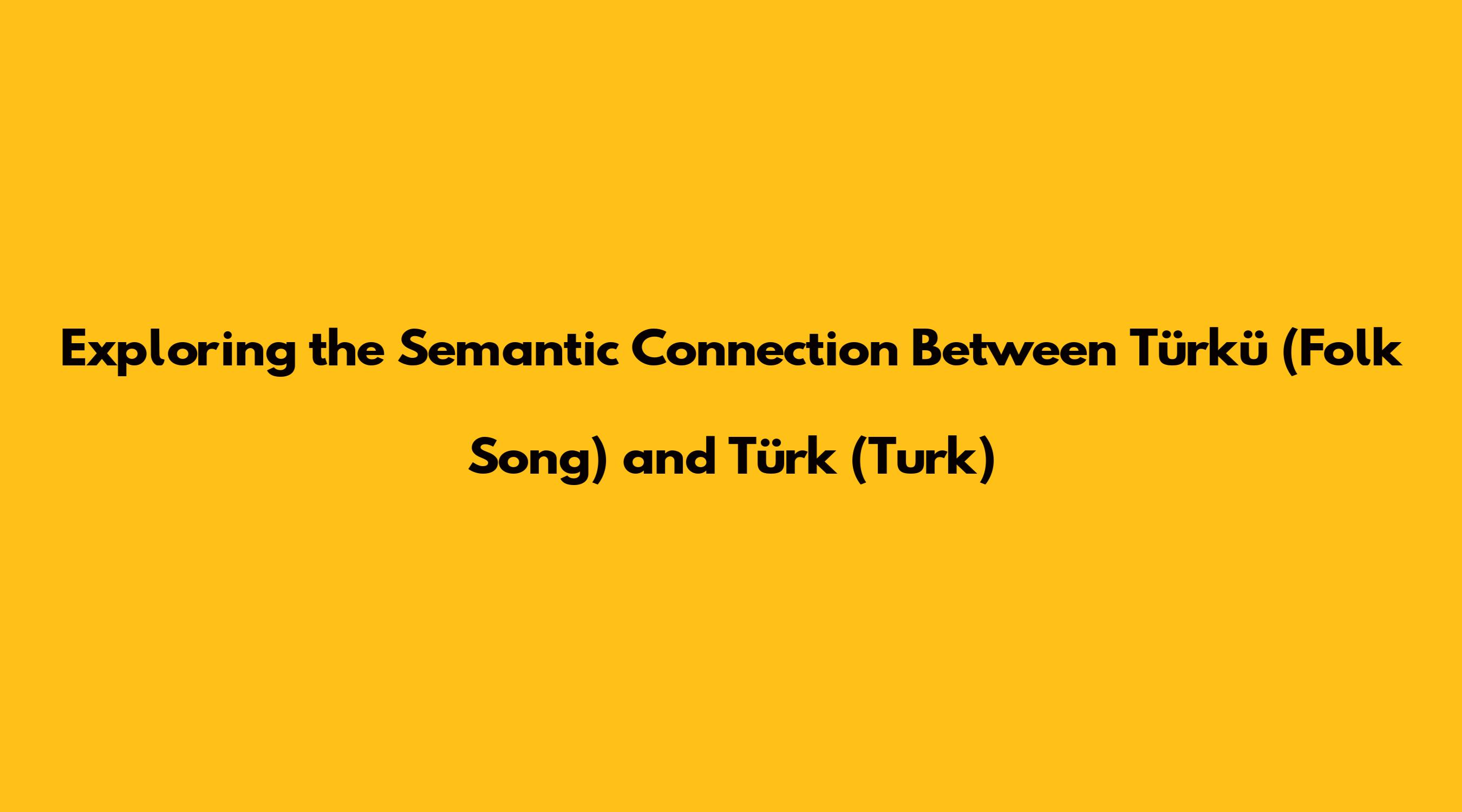 Exploring the Semantic Connection Between Türkü (Folk Song) and Türk (Turk)